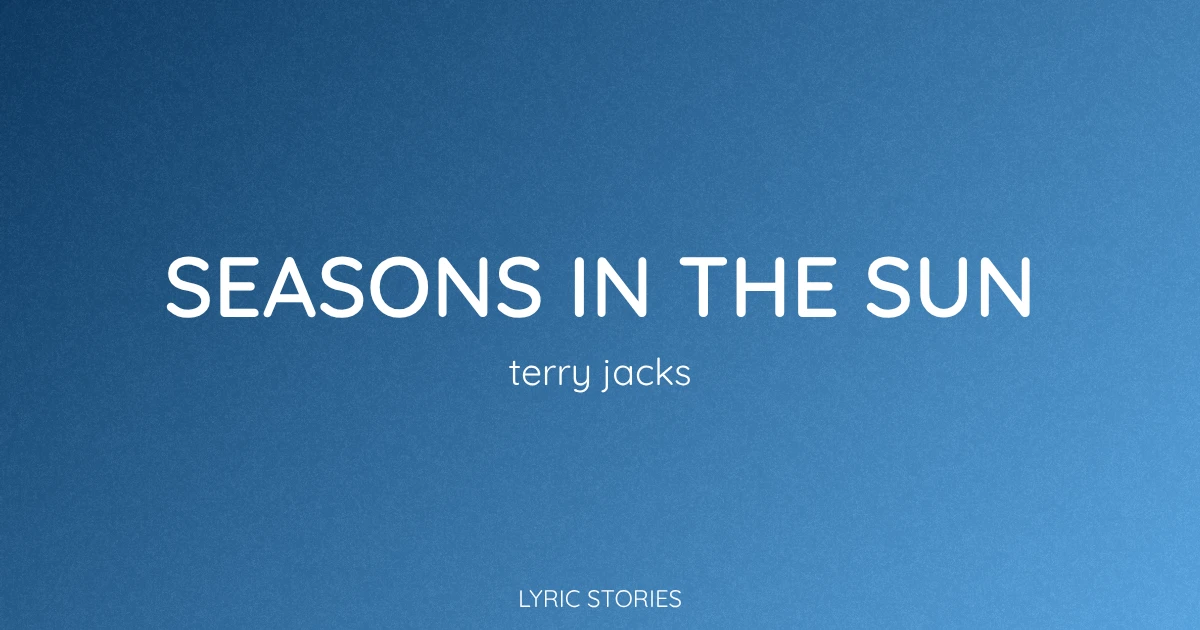 SEASONS IN THE SUN

terry jacks

LYRIC STORIES